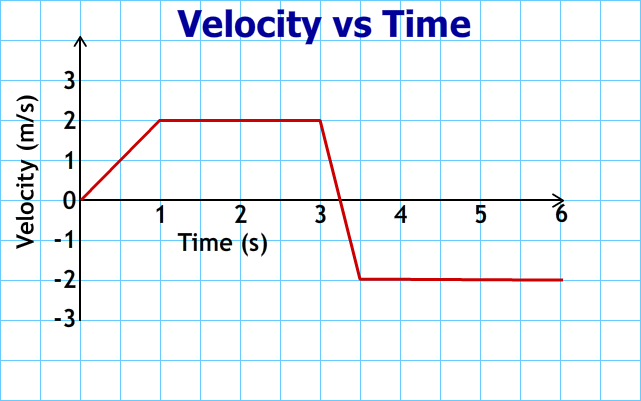 Velocity vs Time

Velocity (m/s)

3
2
1
0
-1
-2
-3

1 2 3 4 5 6

Time (s)